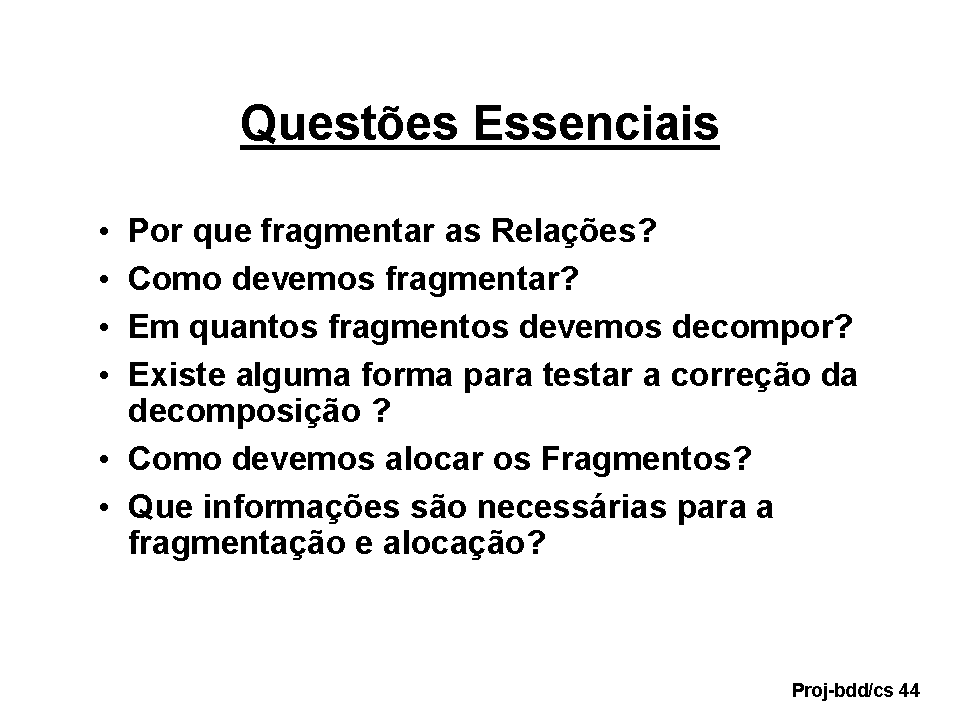 Questões Essenciais

• Por que fragmentar as Relações?
• Como devemos fragmentar?
• Em quantos fragmentos devemos decompor?
• Existe alguma forma para testar a correção da decomposição ?
• Como devemos alocar os Fragmentos?
• Que informações são necessárias para a fragmentação e alocação?

Proj-bdd/cs 44